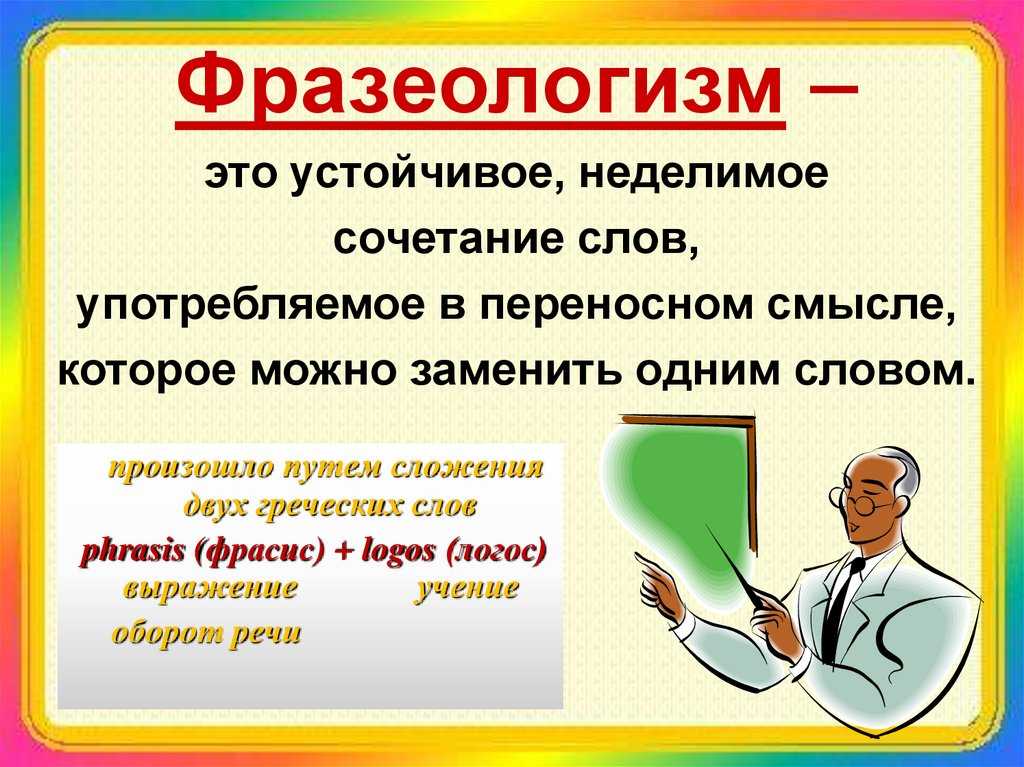 Фразеологизм –

это устойчивое, неделимое сочетание слов, употребляемое в переносном смысле, которое можно заменить одним словом.

произошло путем сложения двух греческих слов

phrasis (фрасис) + logos (логос)

выражение учение

оборот речи